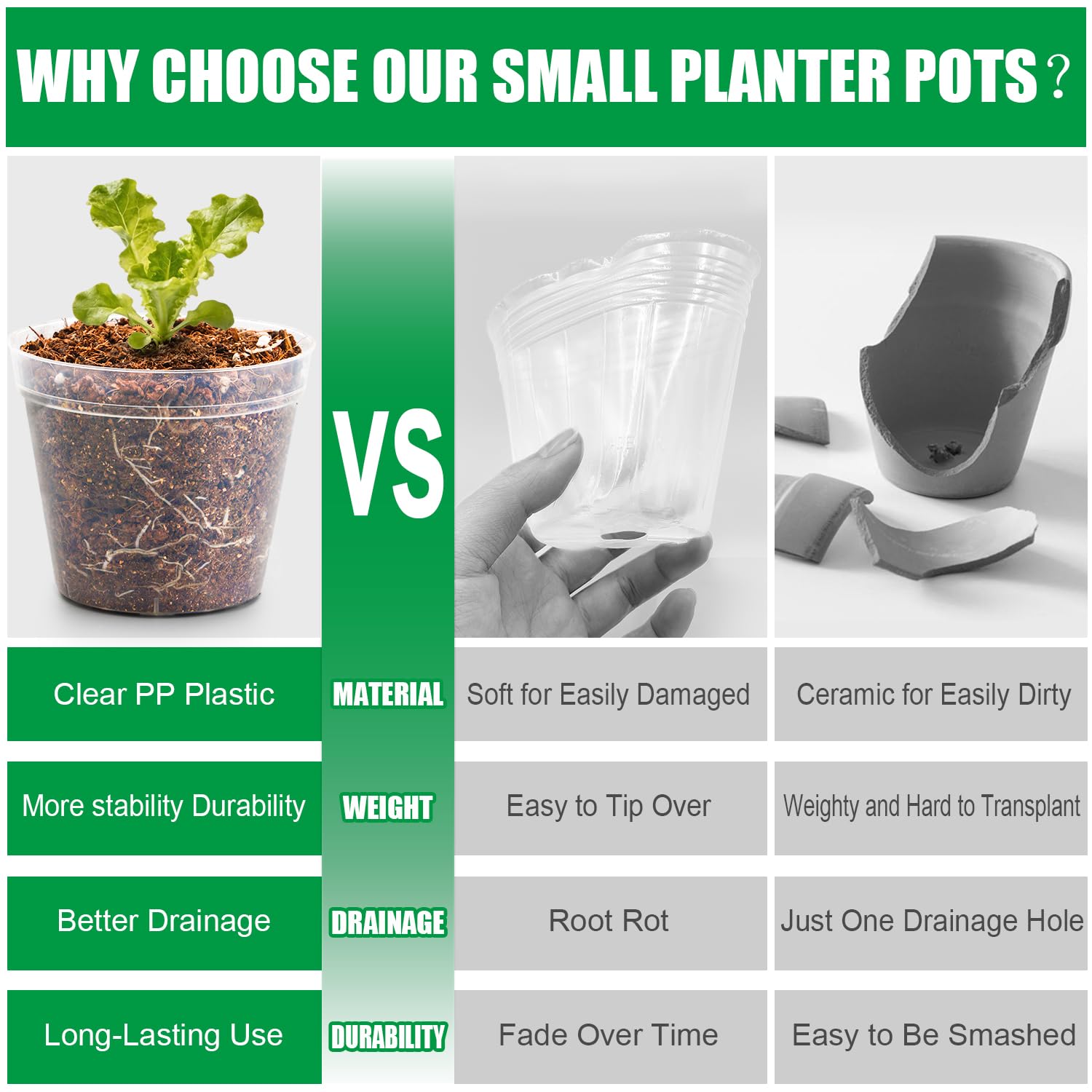 WHY CHOOSE OUR SMALL PLANTER POTS？

VS

| Clear PP Plastic | MATERIAL | Soft for Easily Damaged | Ceramic for Easily Dirty |
|---|---|---|---|
| More stability Durability | WEIGHT | Easy to Tip Over | Weighty and Hard to Transplant |
| Better Drainage | DRAINAGE | Root Rot | Just One Drainage Hole |
| Long-Lasting Use | DURABILITY | Fade Over Time | Easy to Be Smashed |